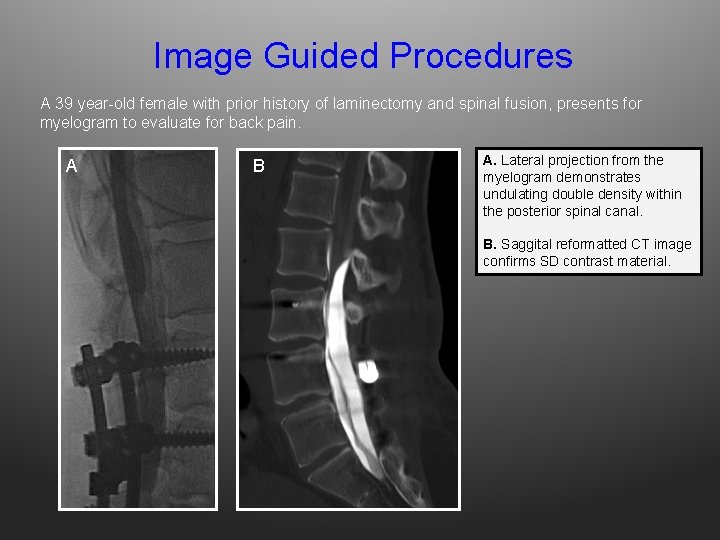 Image Guided Procedures

A 39 year-old female with prior history of laminectomy and spinal fusion, presents for myelogram to evaluate for back pain.

A

B

A. Lateral projection from the myelogram demonstrates undulating double density within the posterior spinal canal.

B. Saggital reformatted CT image confirms SD contrast material.